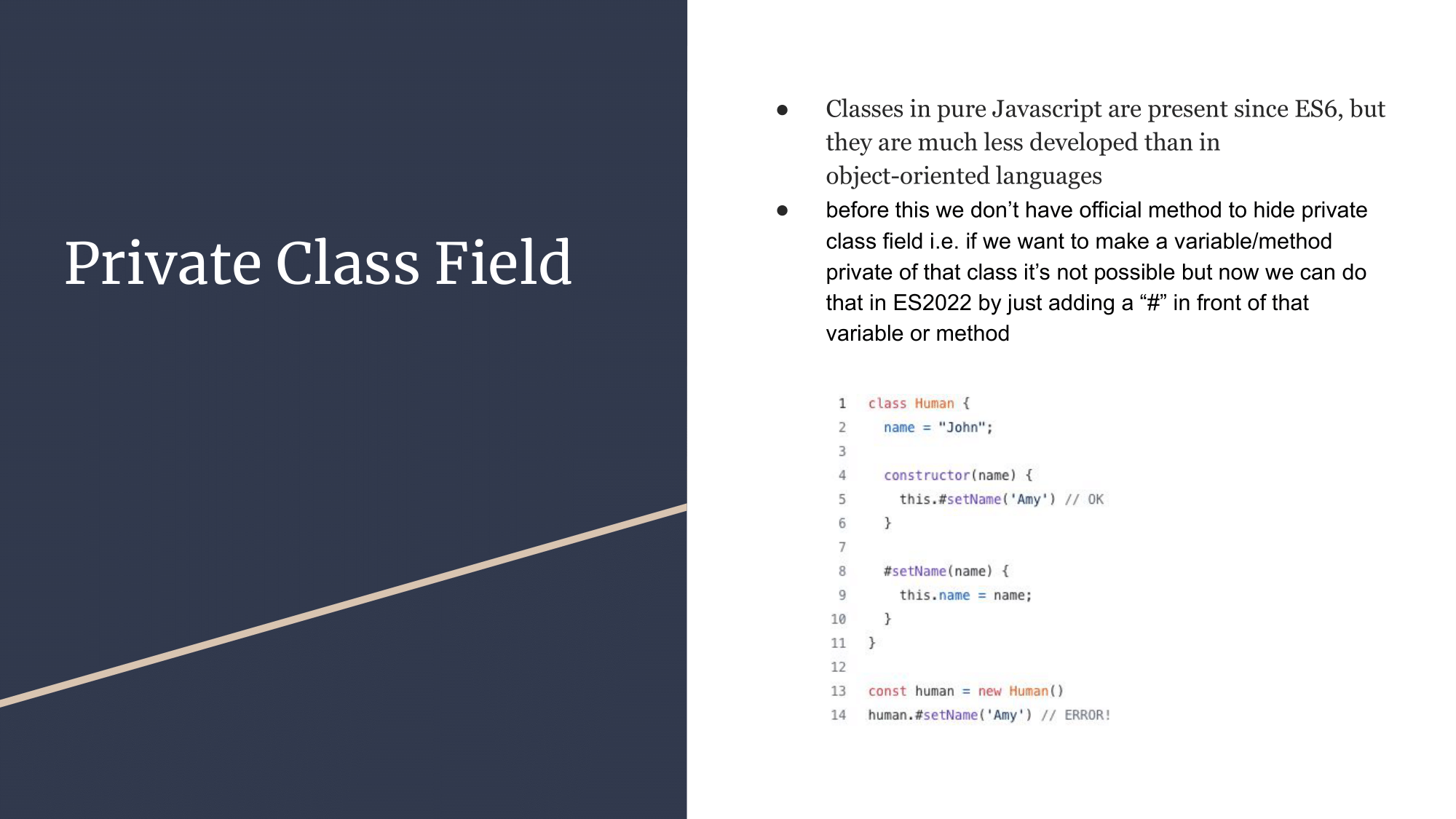 Private Class Field

● Classes in pure Javascript are present since ES6, but they are much less developed than in object-oriented languages
● before this we don’t have official method to hide private class field i.e. if we want to make a variable/method private of that class it’s not possible but now we can do that in ES2022 by just adding a “#” in front of that variable or method

1 class Human {
2   name = "John";
3 
4   constructor(name) {
5     this.#setName('Amy') // OK
6   }
7 
8   #setName(name) {
9     this.name = name;
10   }
11 }
12 
13 const human = new Human()
14 human.#setName('Amy') // ERROR!